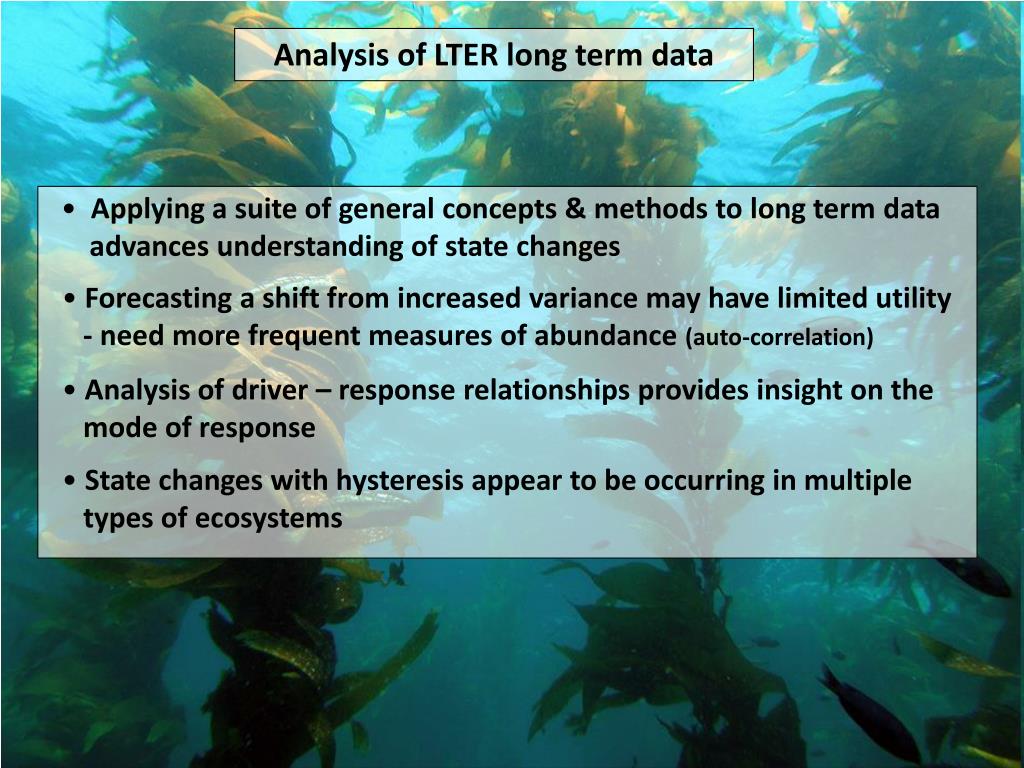 Analysis of LTER long term data

• Applying a suite of general concepts & methods to long term data advances understanding of state changes

• Forecasting a shift from increased variance may have limited utility - need more frequent measures of abundance (auto-correlation)

• Analysis of driver – response relationships provides insight on the mode of response

• State changes with hysteresis appear to be occurring in multiple types of ecosystems